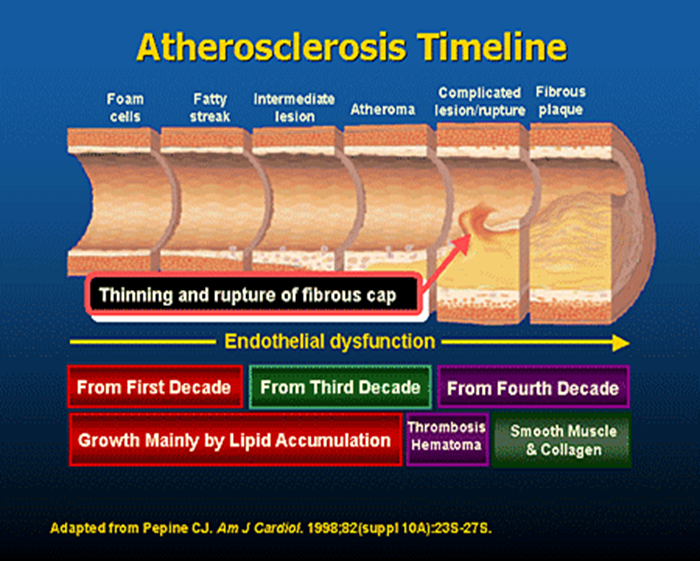 Atherosclerosis Timeline

Foam cells

Fatty streak

Intermediate lesion

Atheroma

Complicated lesion/rupture

Fibrous plaque

Thinning and rupture of fibrous cap

Endothelial dysfunction

From First Decade

From Third Decade

From Fourth Decade

Growth Mainly by Lipid Accumulation

Thrombosis Hematoma

Smooth Muscle & Collagen

Adapted from Pepine CJ. Am J Cardiol. 1998;82(suppl 10A):23S-27S.